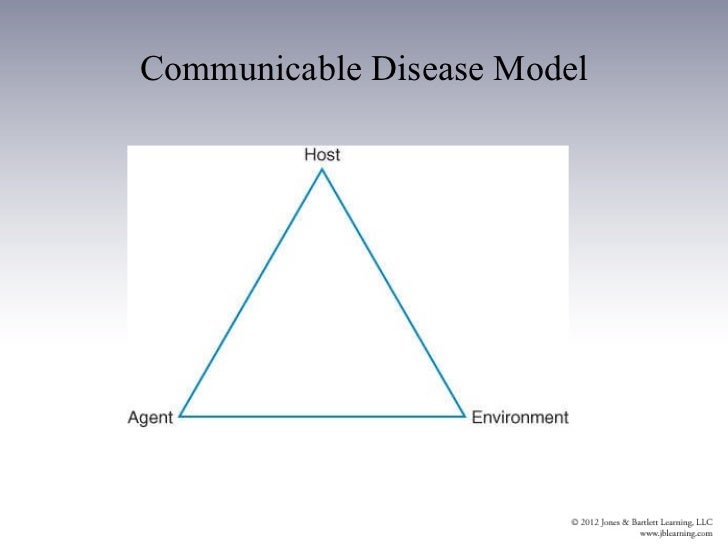 Communicable Disease Model

Host

Agent

Environment

© 2012 Jones & Bartlett Learning, LLC
www.jblearning.com